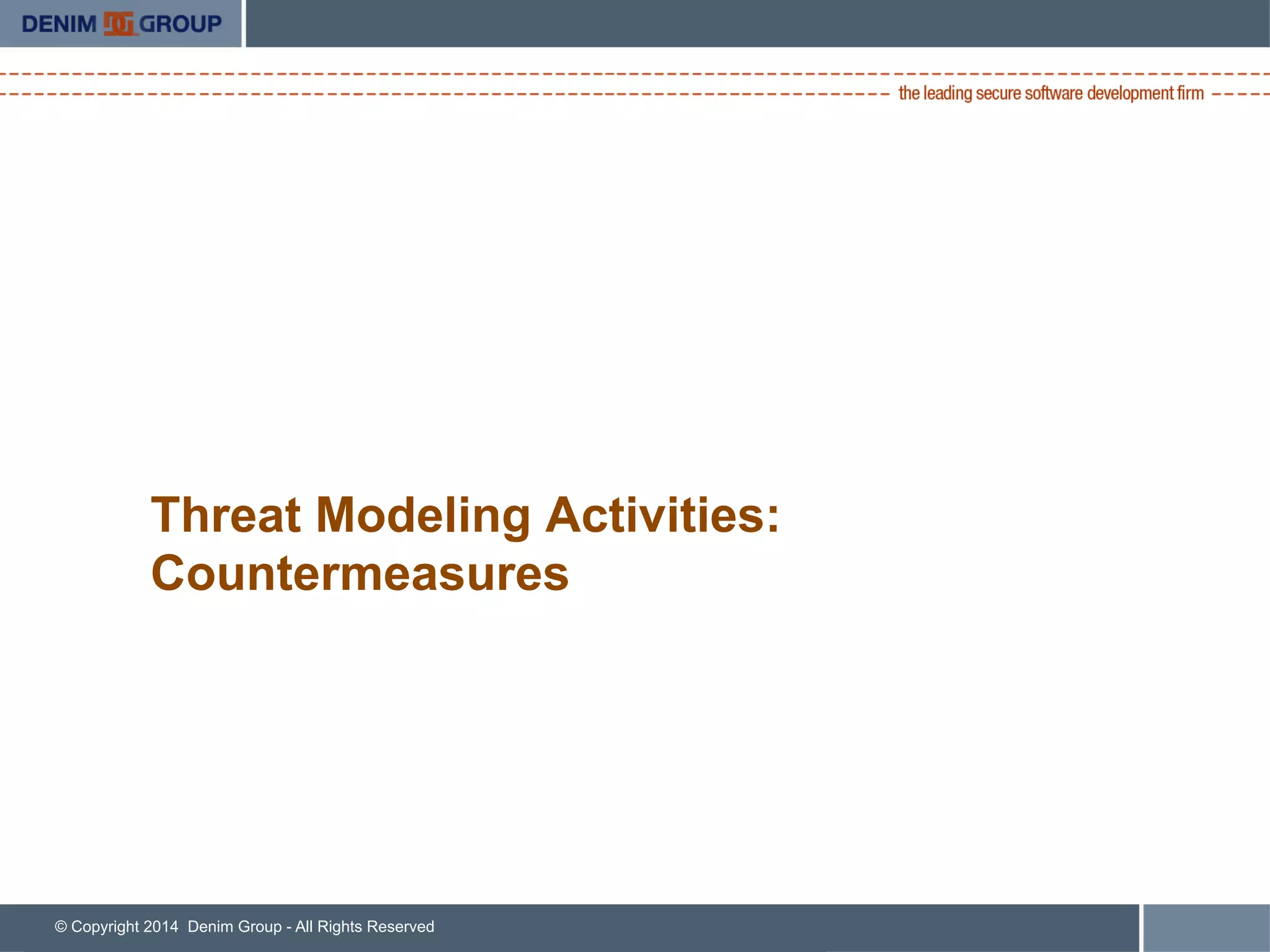 DENIM DG GROUP

the leading secure software development firm

Threat Modeling Activities: Countermeasures

© Copyright 2014 Denim Group - All Rights Reserved